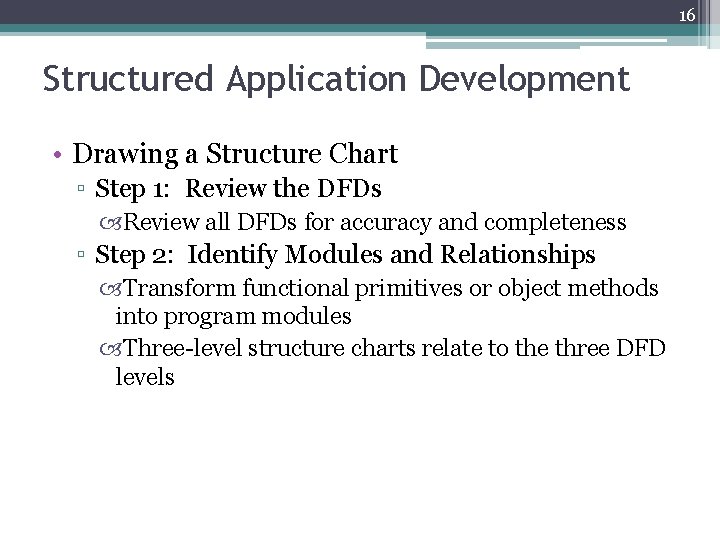 16

Structured Application Development

• Drawing a Structure Chart
▫ Step 1: Review the DFDs
Review all DFDs for accuracy and completeness
▫ Step 2: Identify Modules and Relationships
Transform functional primitives or object methods into program modules
Three-level structure charts relate to the three DFD levels